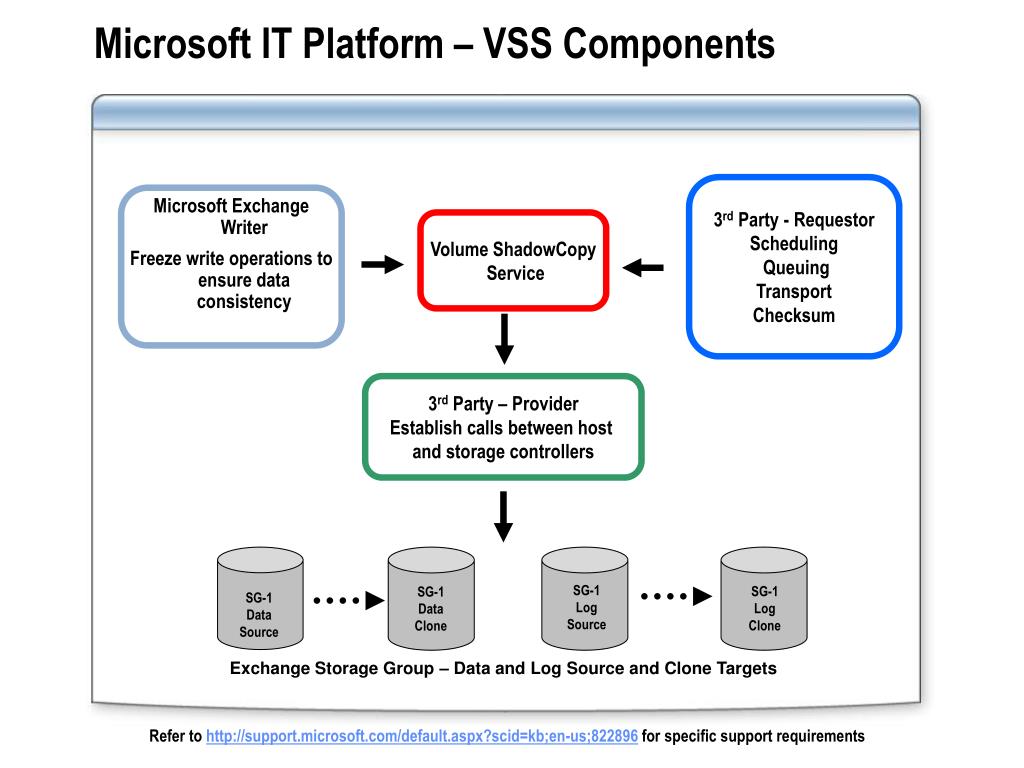 Microsoft IT Platform – VSS Components

Microsoft Exchange Writer
Freeze write operations to ensure data consistency

Volume ShadowCopy Service

3$^{rd}$ Party - Requestor
Scheduling
Queuing
Transport
Checksum

3$^{rd}$ Party – Provider
Establish calls between host and storage controllers

SG-1 Data Source

SG-1 Data Clone

SG-1 Log Source

SG-1 Log Clone

Exchange Storage Group – Data and Log Source and Clone Targets

Refer to http://support.microsoft.com/default.aspx?scid=kb;en-us;822896 for specific support requirements